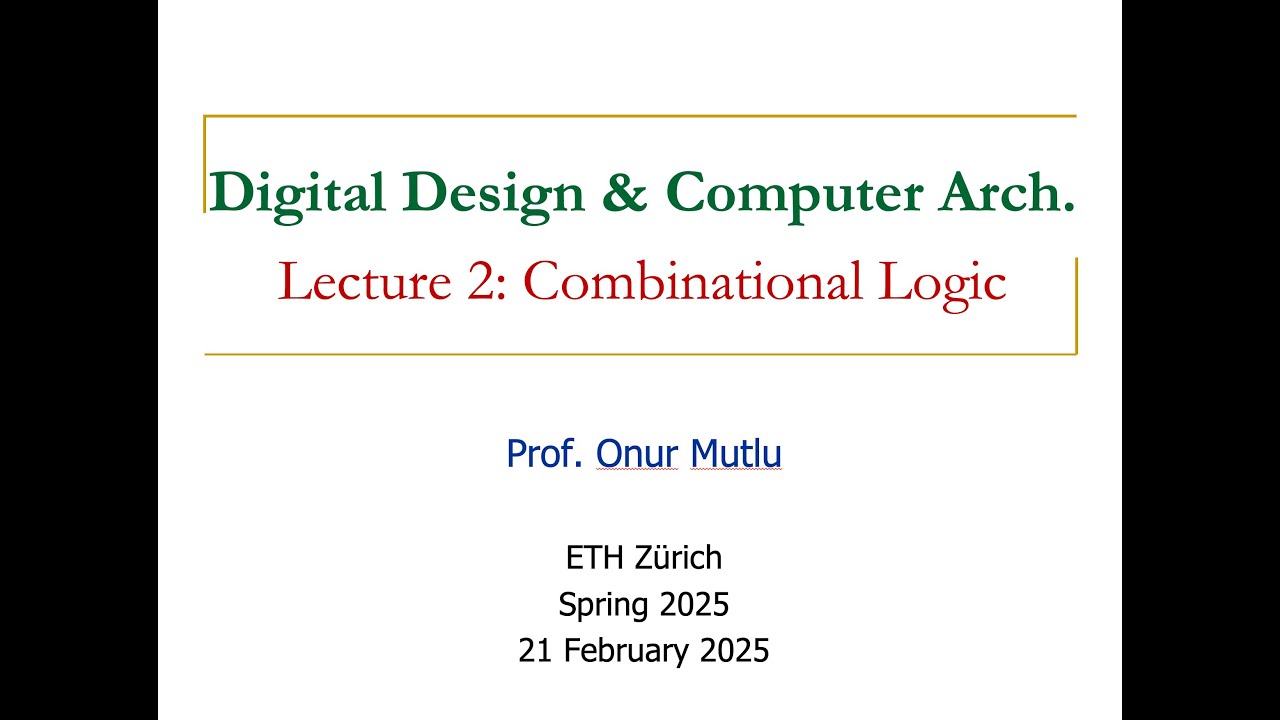 Digital Design & Computer Arch.

Lecture 2: Combinational Logic

Prof. Onur Mutlu

ETH Zürich
Spring 2025
21 February 2025